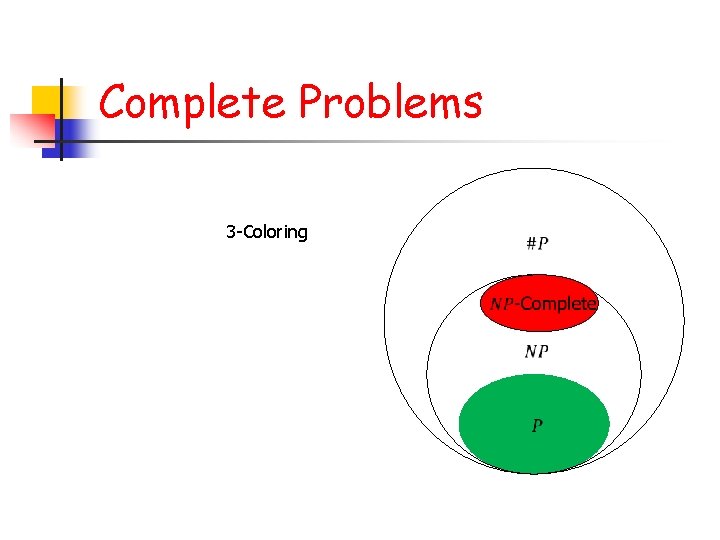 Complete Problems

3-Coloring

$\#P$

$NP$-Complete

$NP$

$P$